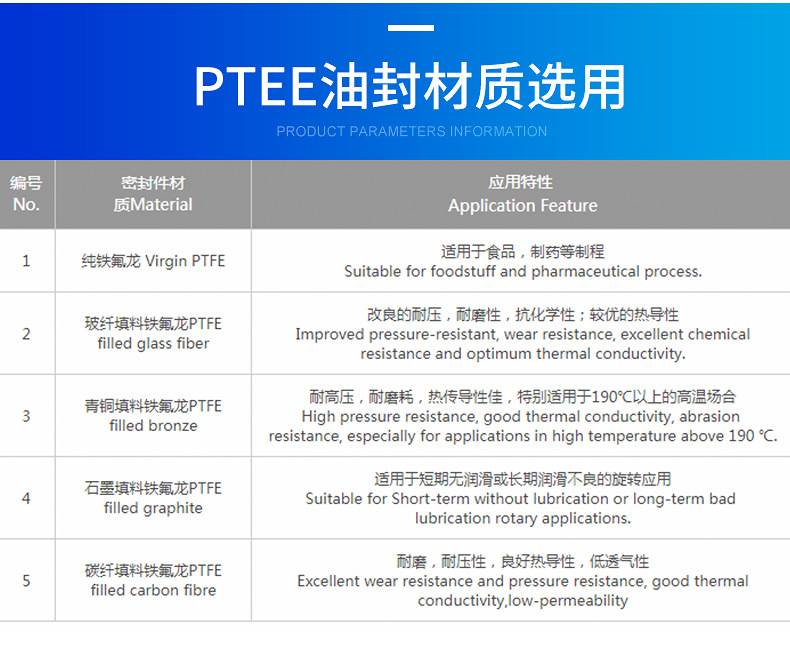 PTEE油封材质选用

PRODUCT PARAMETERS INFORMATION

| 编号 No. | 密封件材质Material | 应用特性 Application Feature |
|---|---|---|
| 1 | 纯铁氟龙 Virgin PTFE | 适用于食品，制药等制程 Suitable for foodstuff and pharmaceutical process. |
| 2 | 玻纤填料铁氟龙PTFE filled glass fiber | 改良的耐压，耐磨性，抗化学性；较优的热导性 Improved pressure-resistant, wear resistance, excellent chemical resistance and optimum thermal conductivity. |
| 3 | 青铜填料铁氟龙PTFE filled bronze | 耐高压，耐磨耗，热传导性佳，特别适用于190℃以上的高温场合 High pressure resistance, good thermal conductivity, abrasion resistance, especially for applications in high temperature above 190 ℃. |
| 4 | 石墨填料铁氟龙PTFE filled graphite | 适用于短期无润滑或长期润滑不良的旋转应用 Suitable for Short-term without lubrication or long-term bad lubrication rotary applications. |
| 5 | 碳纤填料铁氟龙PTFE filled carbon fibre | 耐磨，耐压性，良好热导性，低透气性 Excellent wear resistance and pressure resistance, good thermal conductivity,low-permeability |